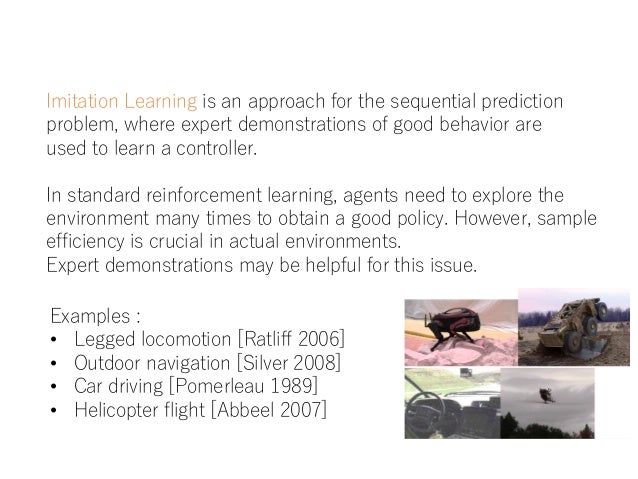 Imitation Learning is an approach for the sequential prediction problem, where expert demonstrations of good behavior are used to learn a controller.

In standard reinforcement learning, agents need to explore the environment many times to obtain a good policy. However, sample efficiency is crucial in actual environments.
Expert demonstrations may be helpful for this issue.

Examples :
• Legged locomotion [Ratliff 2006]
• Outdoor navigation [Silver 2008]
• Car driving [Pomerleau 1989]
• Helicopter flight [Abbeel 2007]